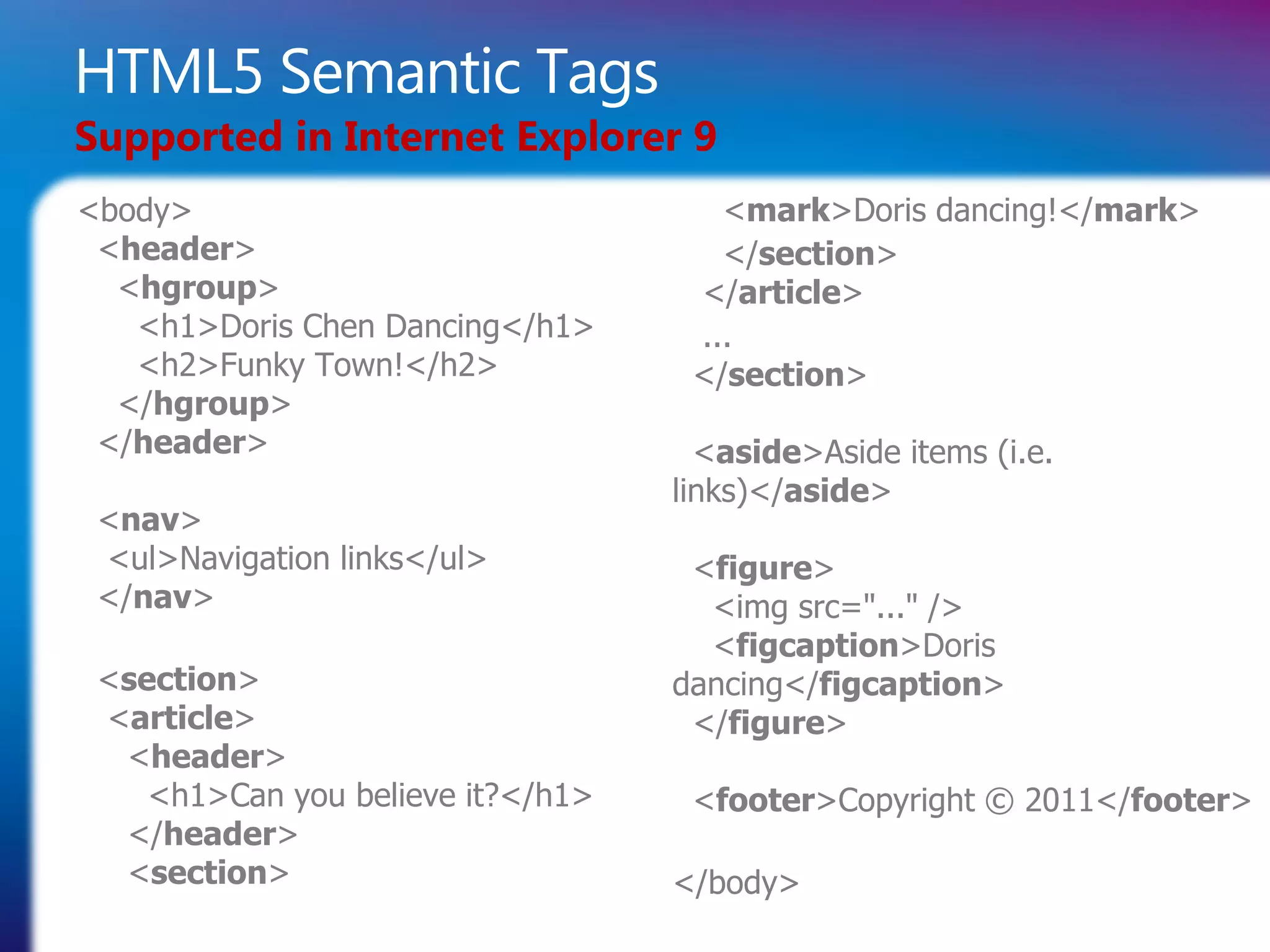 HTML5 Semantic Tags
Supported in Internet Explorer 9

<body>
<header>
<hgroup>
<h1>Doris Chen Dancing</h1>
<h2>Funky Town!</h2>
</hgroup>
</header>

<nav>
<ul>Navigation links</ul>
</nav>

<section>
<article>
<header>
<h1>Can you believe it?</h1>
</header>
<section>

<mark>Doris dancing!</mark>
</section>
</article>
...
</section>

<aside>Aside items (i.e. links)</aside>

<figure>
<img src="..." />
<figcaption>Doris dancing</figcaption>
</figure>

<footer>Copyright © 2011</footer>

</body>